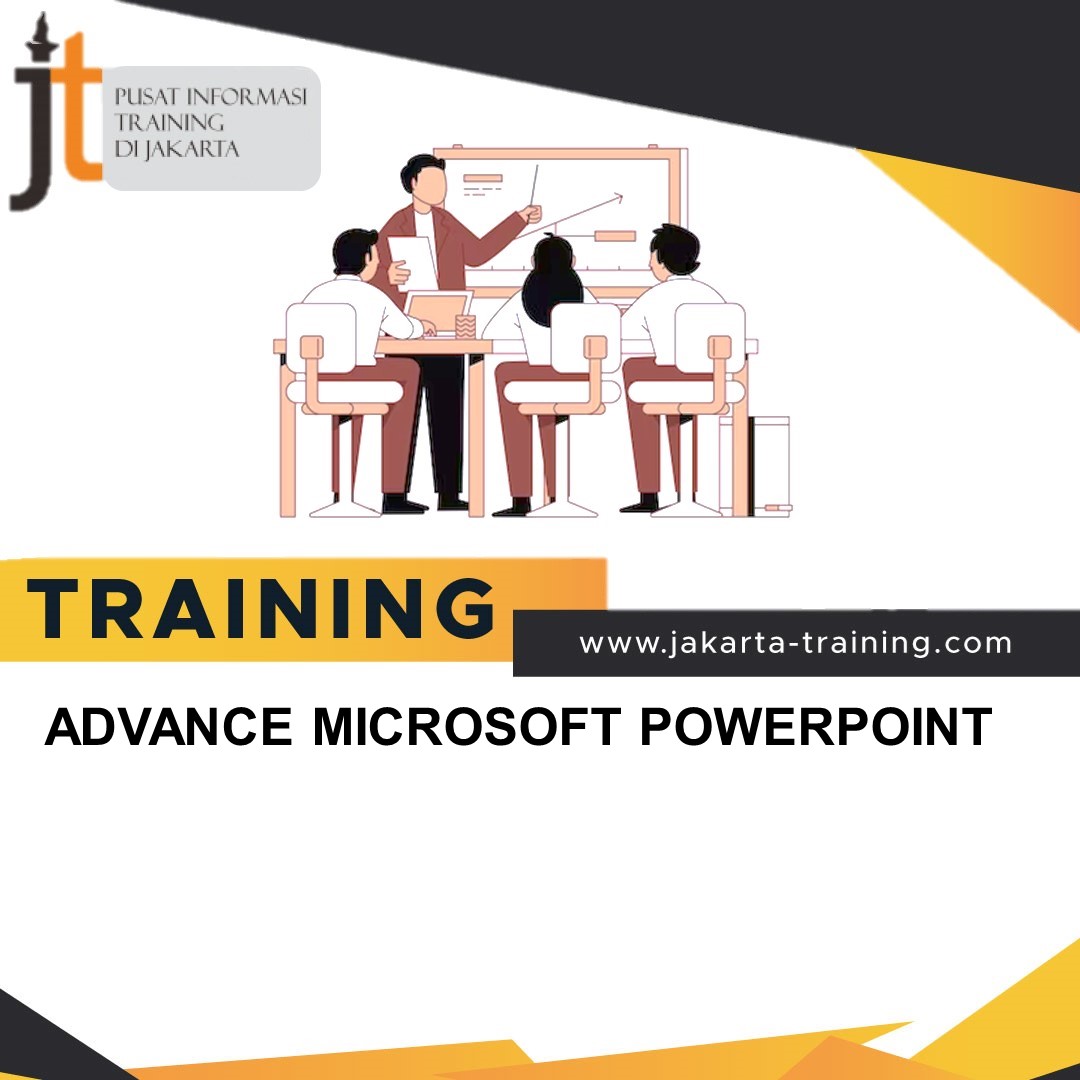 jt
PUSAT INFORMASI TRAINING DI JAKARTA

TRAINING
www.jakarta-training.com

ADVANCE MICROSOFT POWERPOINT